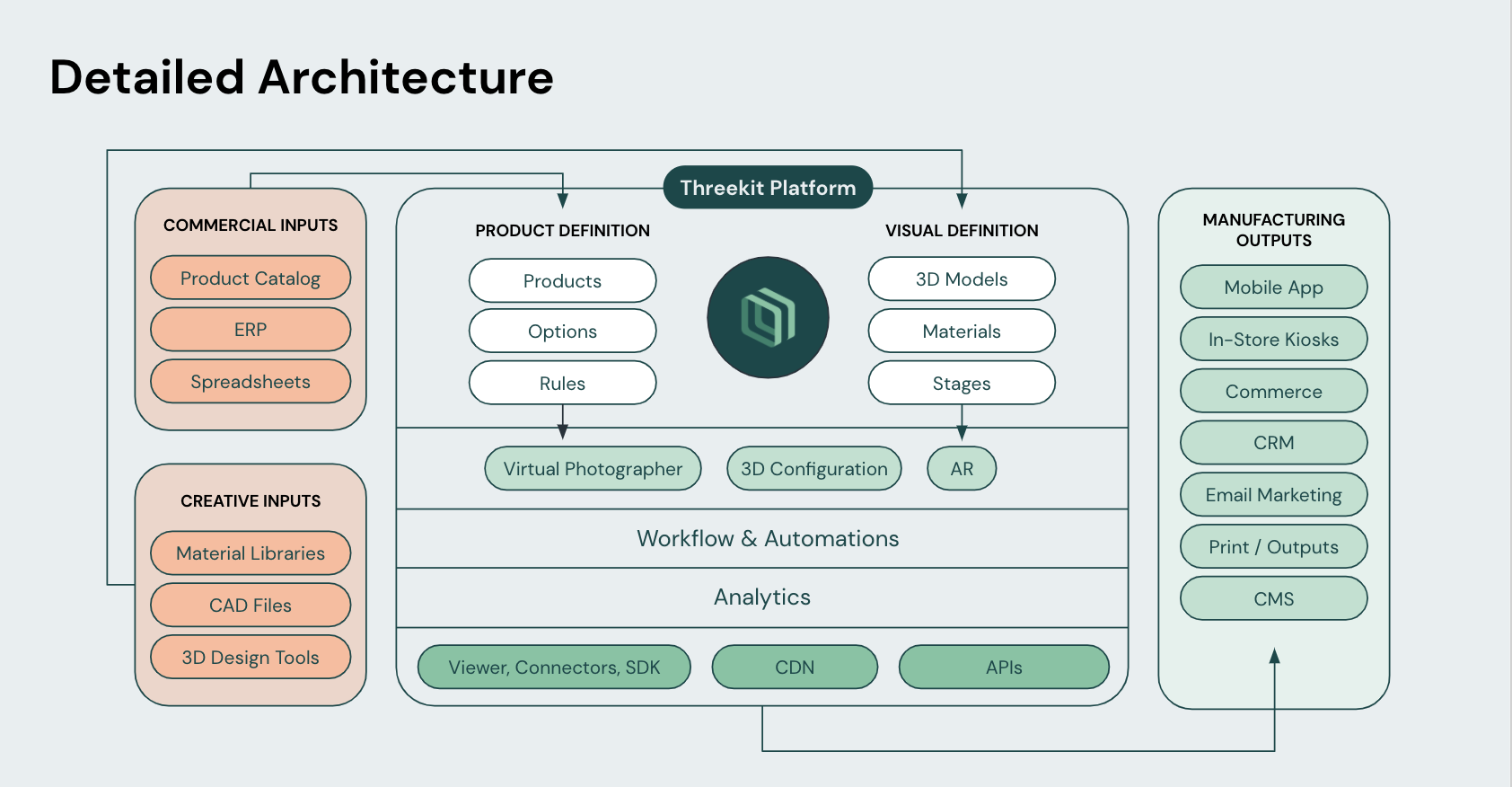 Detailed Architecture

COMMERCIAL INPUTS
Product Catalog
ERP
Spreadsheets

CREATIVE INPUTS
Material Libraries
CAD Files
3D Design Tools

Threekit Platform

PRODUCT DEFINITION
Products
Options
Rules

VISUAL DEFINITION
3D Models
Materials
Stages

Virtual Photographer
3D Configuration
AR

Workflow & Automations

Analytics

Viewer, Connectors, SDK
CDN
APIs

MANUFACTURING OUTPUTS
Mobile App
In-Store Kiosks
Commerce
CRM
Email Marketing
Print / Outputs
CMS